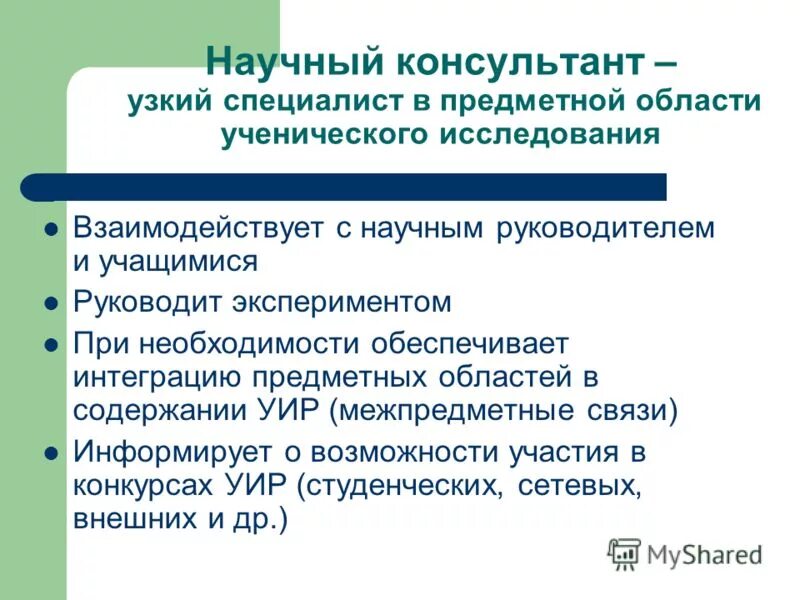 Научный консультант – узкий специалист в предметной области ученического исследования

- Взаимодействует с научным руководителем и учащимися
- Руководит экспериментом
- При необходимости обеспечивает интеграцию предметных областей в содержании УИР (межпредметные связи)
- Информирует о возможности участия в конкурсах УИР (студенческих, сетевых, внешних и др.)

MyShared